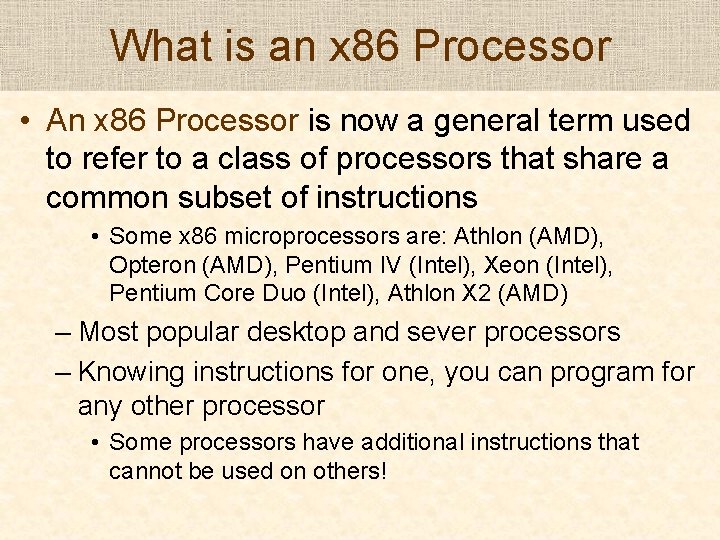 What is an x86 Processor

• An x86 Processor is now a general term used to refer to a class of processors that share a common subset of instructions

• Some x86 microprocessors are: Athlon (AMD), Opteron (AMD), Pentium IV (Intel), Xeon (Intel), Pentium Core Duo (Intel), Athlon X2 (AMD)

– Most popular desktop and sever processors

– Knowing instructions for one, you can program for any other processor

• Some processors have additional instructions that cannot be used on others!